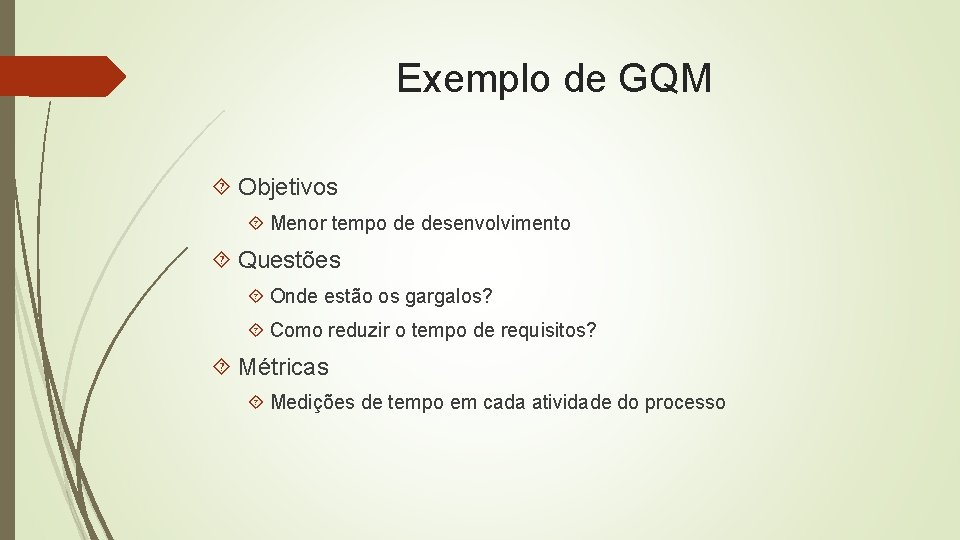 Exemplo de GQM

Objetivos

Menor tempo de desenvolvimento

Questões

Onde estão os gargalos?

Como reduzir o tempo de requisitos?

Métricas

Medições de tempo em cada atividade do processo